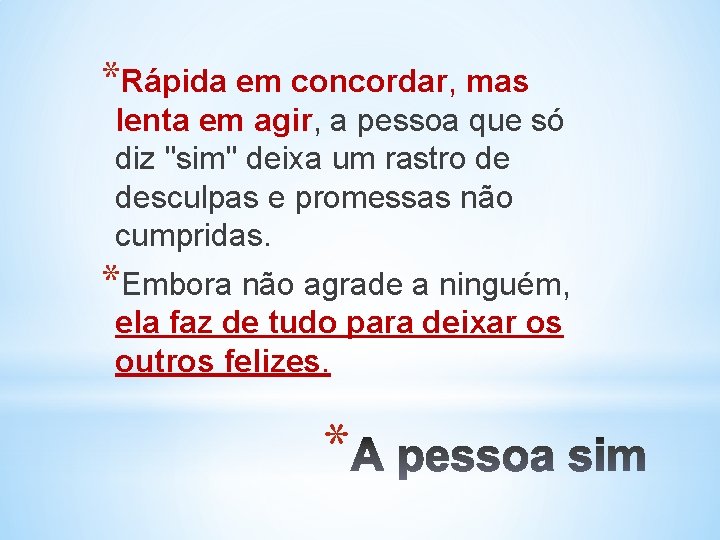 *Rápida em concordar, mas lenta em agir, a pessoa que só diz "sim" deixa um rastro de desculpas e promessas não cumpridas.

*Embora não agrade a ninguém, ela faz de tudo para deixar os outros felizes.

*A pessoa sim